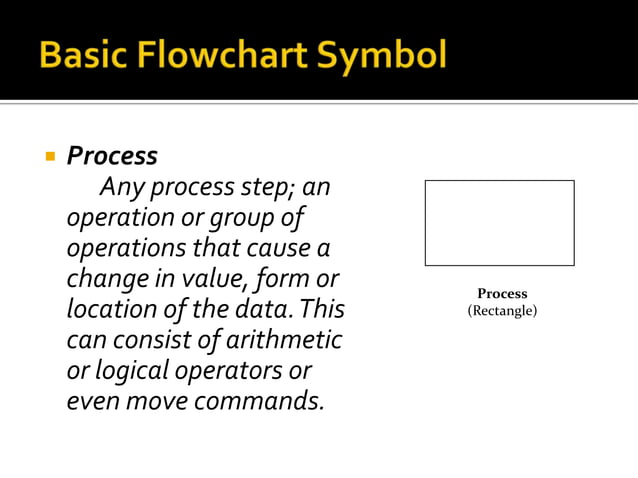 Basic Flowchart Symbol

Process
Any process step; an operation or group of operations that cause a change in value, form or location of the data. This can consist of arithmetic or logical operators or even move commands.

Process
(Rectangle)